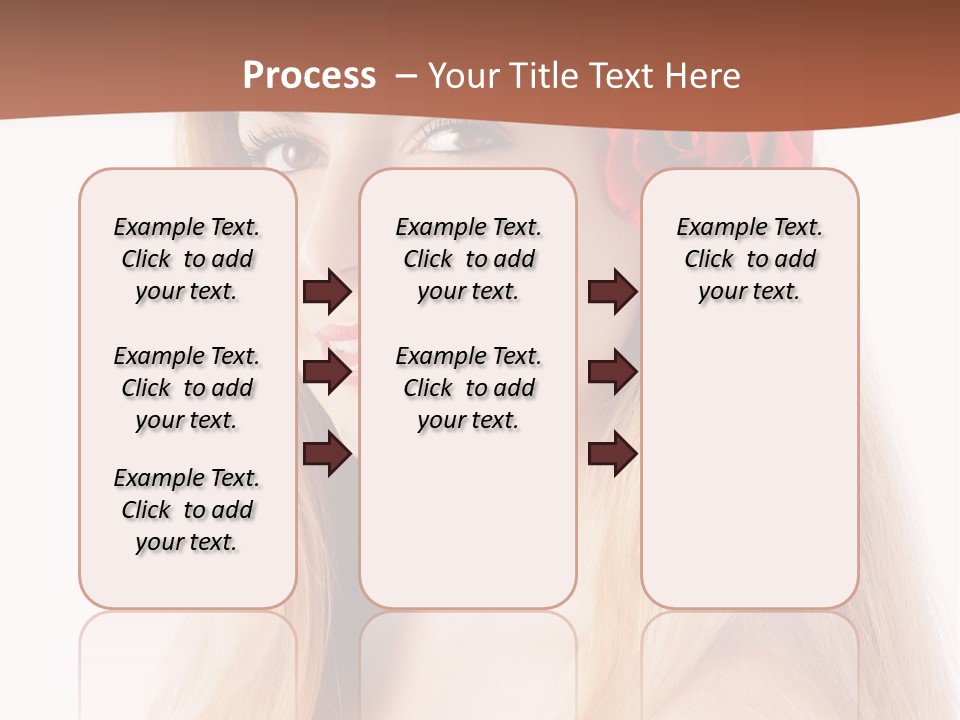 Process – Your Title Text Here

Example Text. Click to add your text.

Example Text. Click to add your text.

Example Text. Click to add your text.

Example Text. Click to add your text.

Example Text. Click to add your text.

Example Text. Click to add your text.